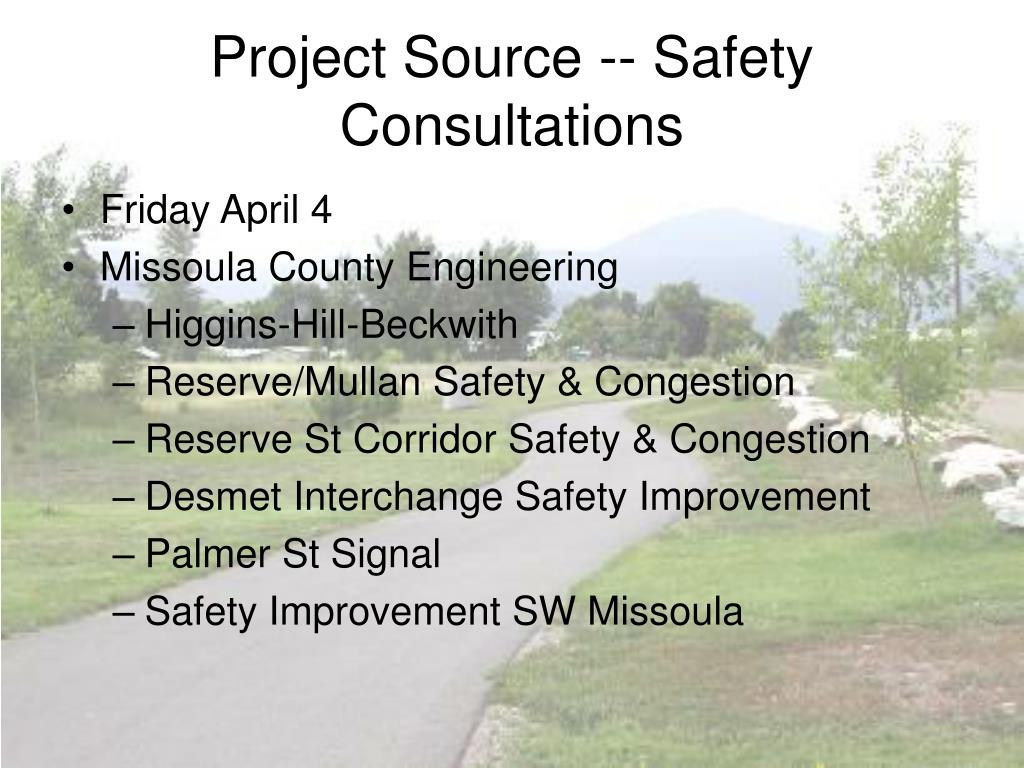 Project Source -- Safety Consultations

• Friday April 4
• Missoula County Engineering
– Higgins-Hill-Beckwith
– Reserve/Mullan Safety & Congestion
– Reserve St Corridor Safety & Congestion
– Desmet Interchange Safety Improvement
– Palmer St Signal
– Safety Improvement SW Missoula